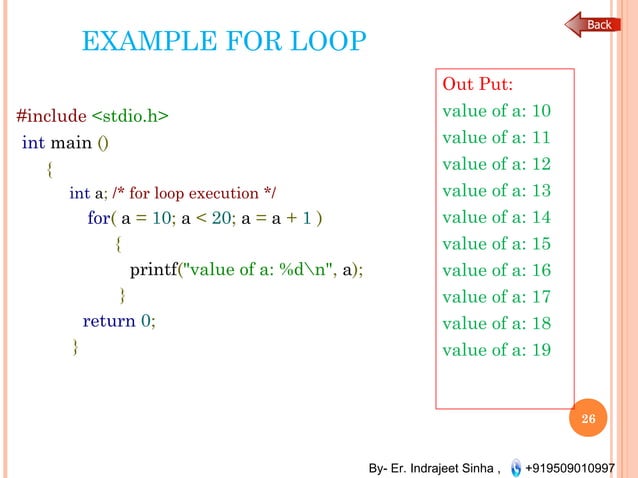 Back

EXAMPLE FOR LOOP

#include <stdio.h>
int main ()
{
int a; /* for loop execution */
for( a = 10; a < 20; a = a + 1 )
{
printf("value of a: %d\n", a);
}
return 0;
}

Out Put:
value of a: 10
value of a: 11
value of a: 12
value of a: 13
value of a: 14
value of a: 15
value of a: 16
value of a: 17
value of a: 18
value of a: 19

26

By- Er. Indrajeet Sinha , +919509010997